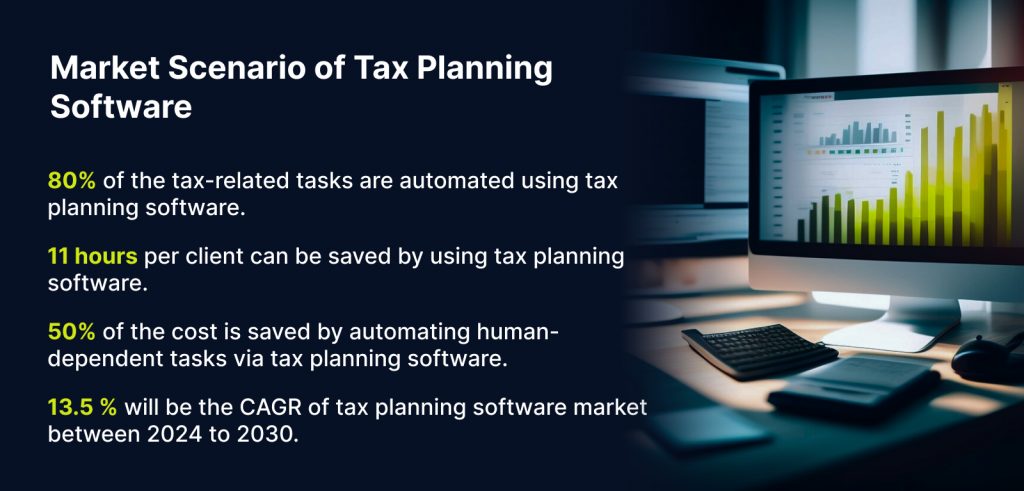 Market Scenario of Tax Planning Software

80% of the tax-related tasks are automated using tax planning software.

11 hours per client can be saved by using tax planning software.

50% of the cost is saved by automating human-dependent tasks via tax planning software.

13.5 % will be the CAGR of tax planning software market between 2024 to 2030.